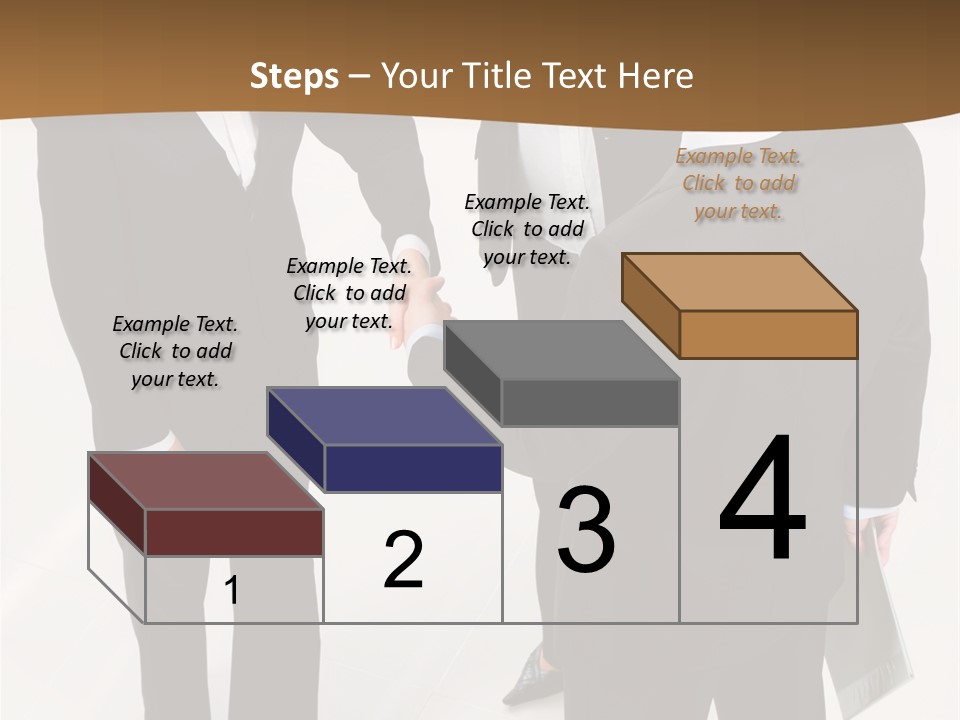 Steps – Your Title Text Here

Example Text. Click to add your text.

Example Text. Click to add your text.

Example Text. Click to add your text.

Example Text. Click to add your text.

1

2

3

4